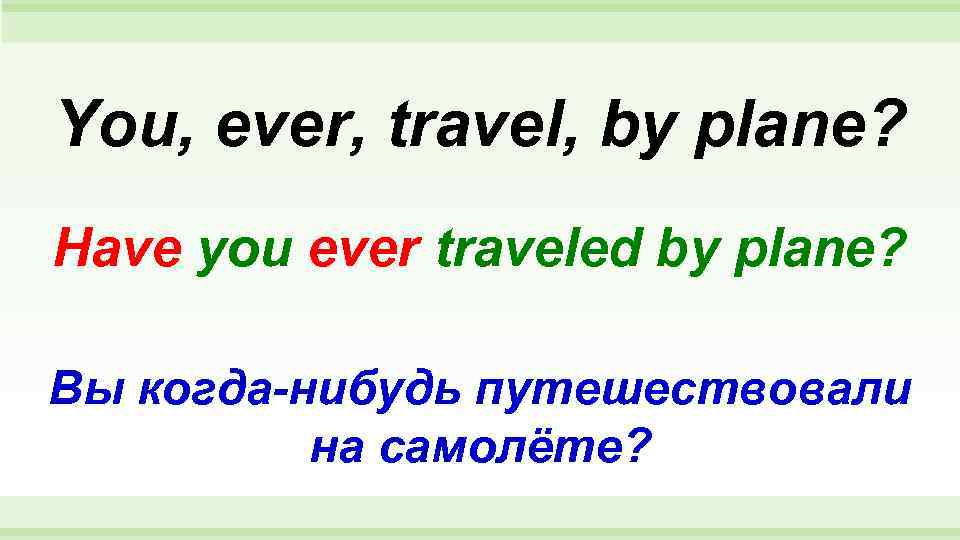 You, ever, travel, by plane?

Have you ever traveled by plane?

Вы когда-нибудь путешествовали на самолёте?